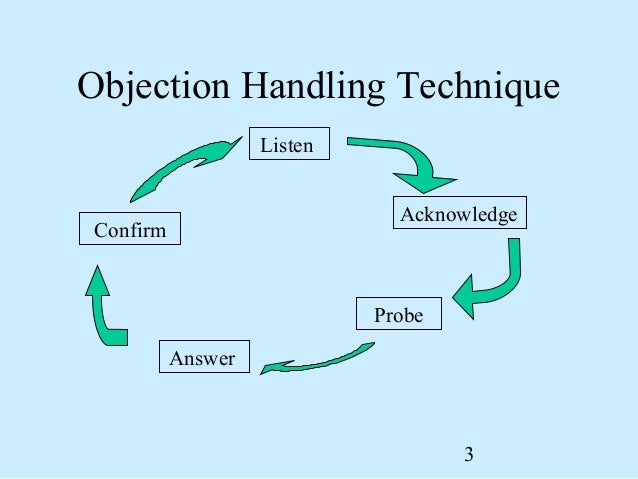 Objection Handling Technique

Listen

Acknowledge

Probe

Answer

Confirm

3